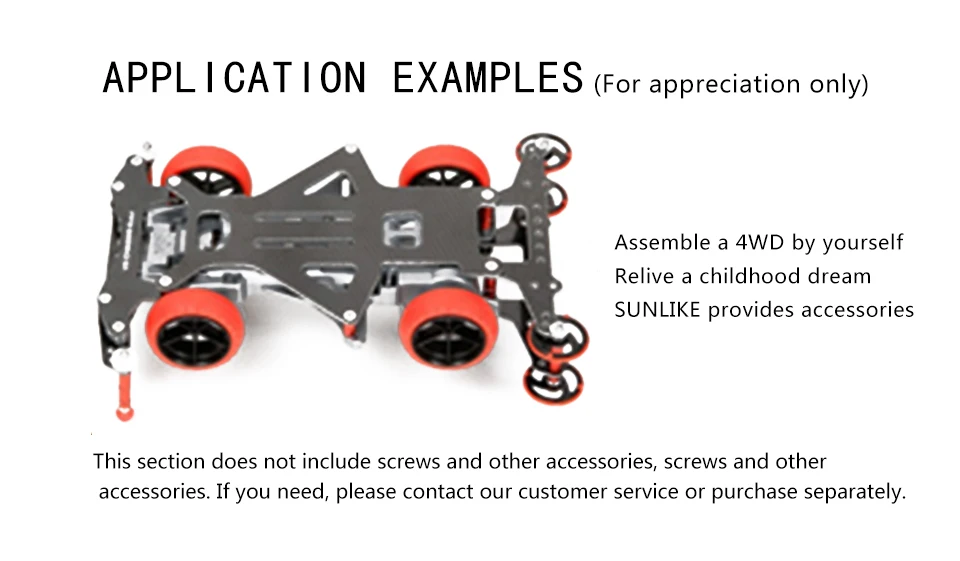 APPLICATION EXAMPLES (For appreciation only)

Assemble a 4WD by yourself
Relive a childhood dream
SUNLIKE provides accessories

This section does not include screws and other accessories, screws and other accessories. If you need, please contact our customer service or purchase separately.